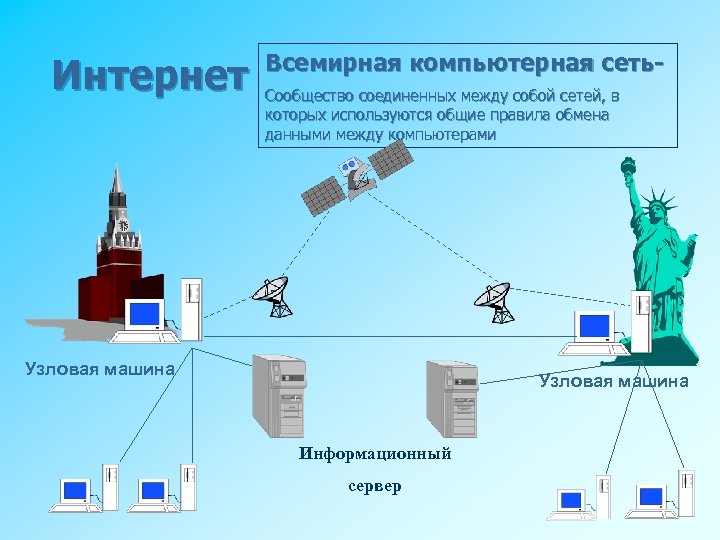 Интернет

Всемирная компьютерная сеть-

Сообщество соединенных между собой сетей, в которых используются общие правила обмена данными между компьютерами

Узловая машина

Узловая машина

Информационный сервер